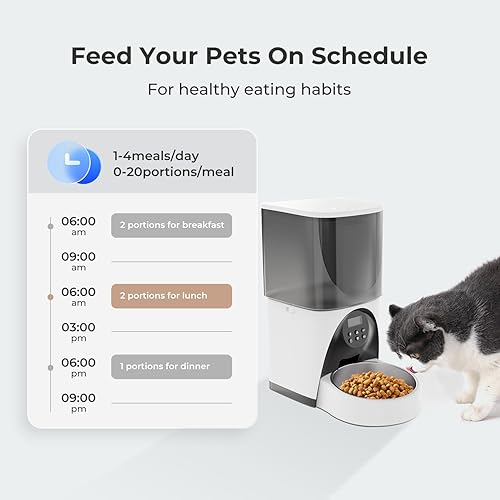 Feed Your Pets On Schedule

For healthy eating habits

1-4meals/day
0-20portions/meal

06:00 am 2 portions for breakfast

09:00 am

06:00 am 2 portions for lunch

03:00 pm

06:00 pm 1 portions for dinner

09:00 pm